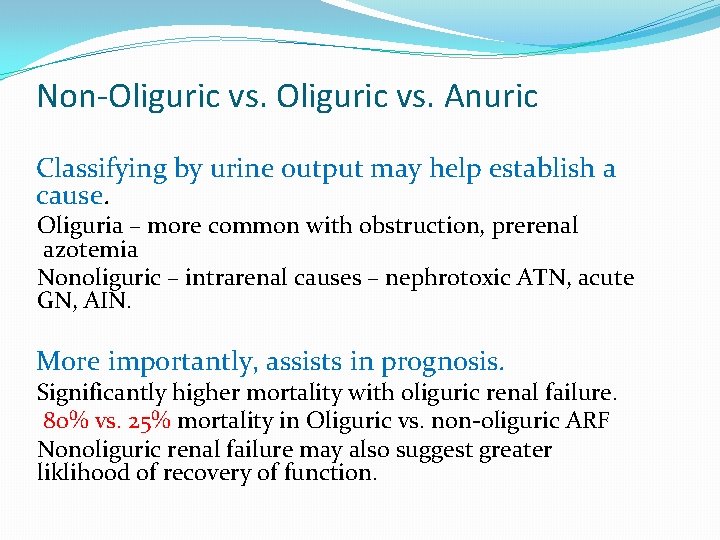 Non-Oliguric vs. Oliguric vs. Anuric

Classifying by urine output may help establish a cause.

Oliguria – more common with obstruction, prerenal azotemia

Nonoliguric – intrarenal causes – nephrotoxic ATN, acute GN, AIN.

More importantly, assists in prognosis.

Significantly higher mortality with oliguric renal failure.

80% vs. 25% mortality in Oliguric vs. non-oliguric ARF

Nonoliguric renal failure may also suggest greater liklihood of recovery of function.